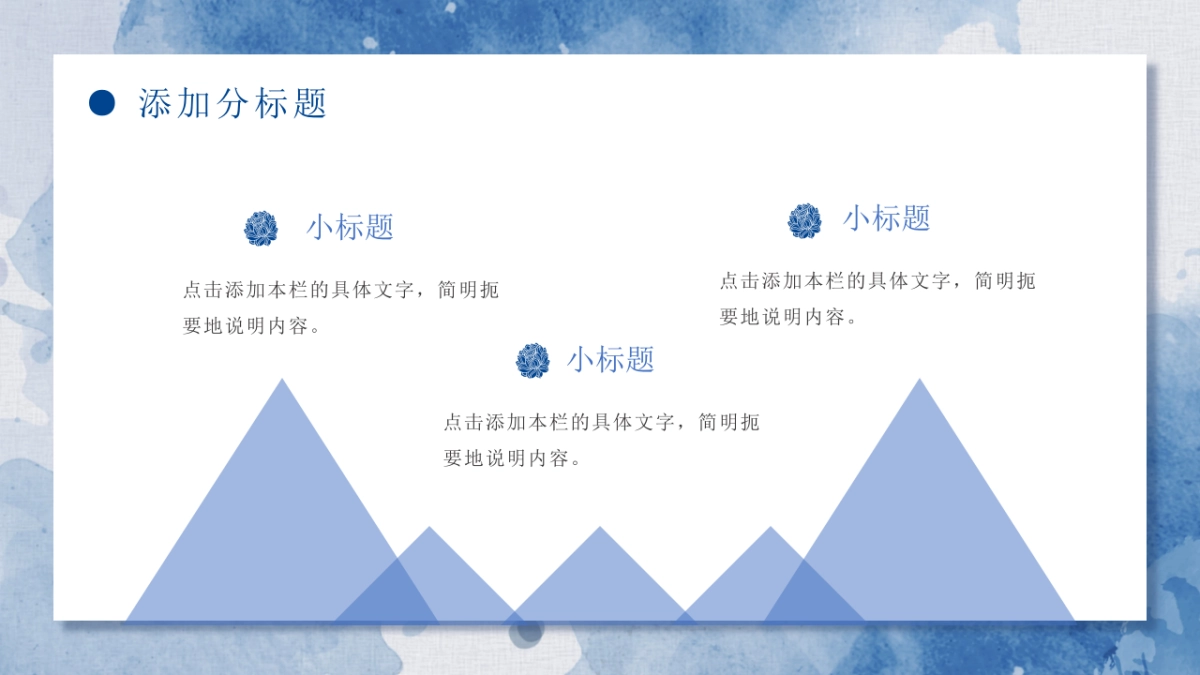 添加分标题

小标题

点击添加本栏的具体文字，简明扼要地说明内容。

小标题

点击添加本栏的具体文字，简明扼要地说明内容。

小标题

点击添加本栏的具体文字，简明扼要地说明内容。